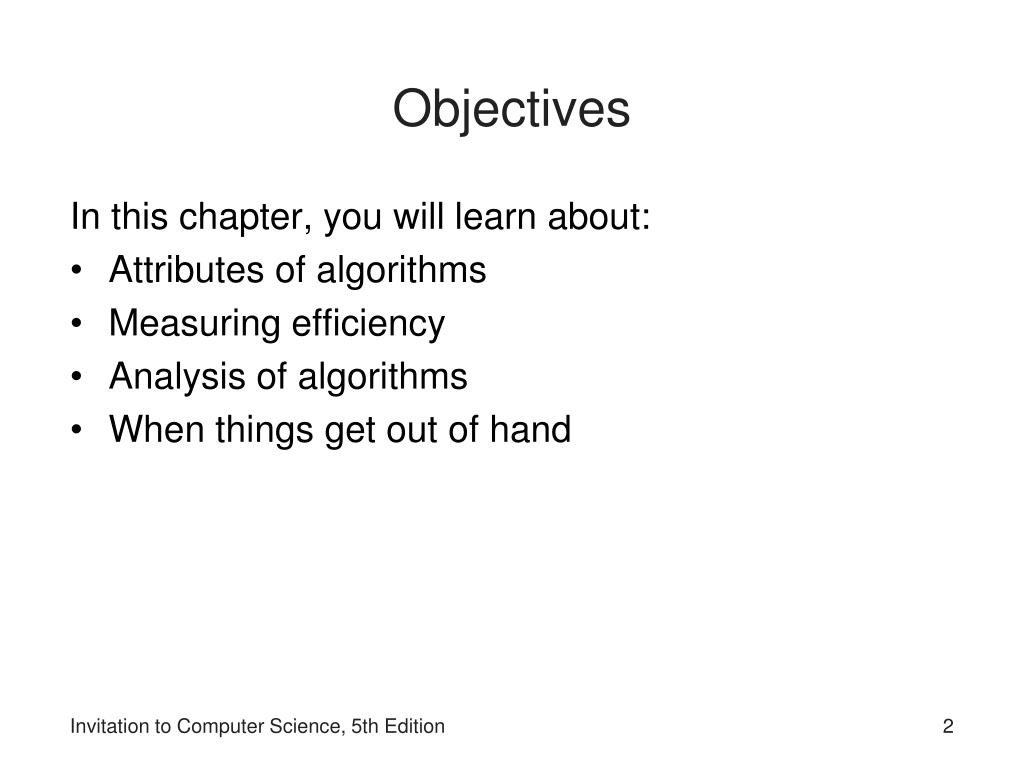 Objectives

In this chapter, you will learn about:
• Attributes of algorithms
• Measuring efficiency
• Analysis of algorithms
• When things get out of hand

Invitation to Computer Science, 5th Edition

2